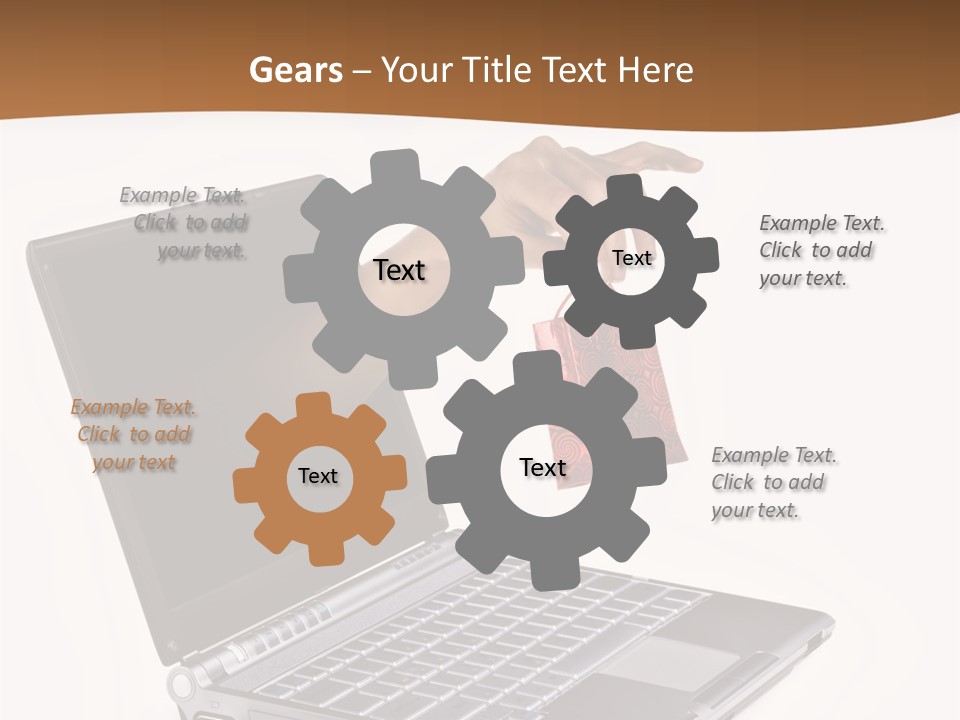 Gears – Your Title Text Here

Example Text. Click to add your text.

Text

Text

Example Text. Click to add your text.

Example Text. Click to add your text

Text

Text

Example Text. Click to add your text.